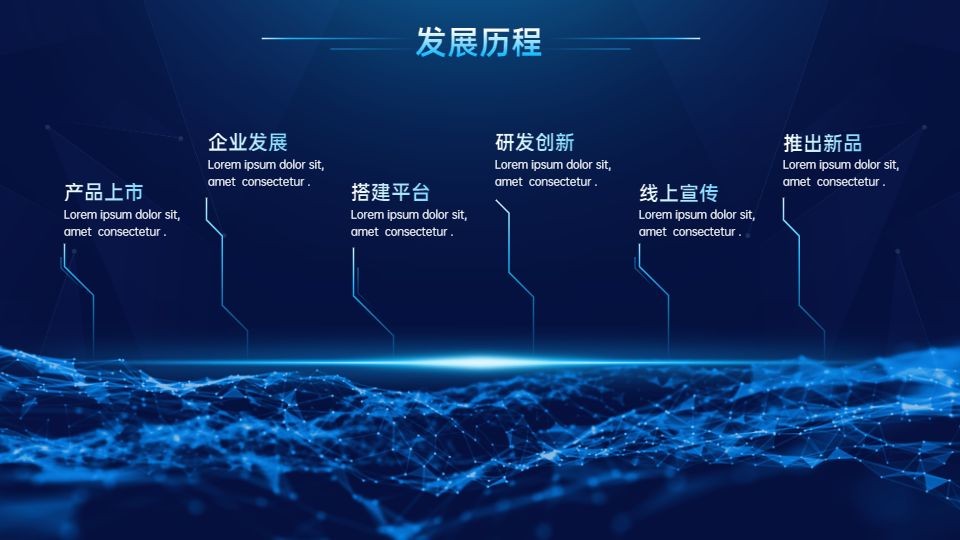 发展历程

产品上市
Lorem ipsum dolor sit, amet consectetur .

企业发展
Lorem ipsum dolor sit, amet consectetur .

搭建平台
Lorem ipsum dolor sit, amet consectetur .

研发创新
Lorem ipsum dolor sit, amet consectetur .

线上宣传
Lorem ipsum dolor sit, amet consectetur .

推出新品
Lorem ipsum dolor sit, amet consectetur .